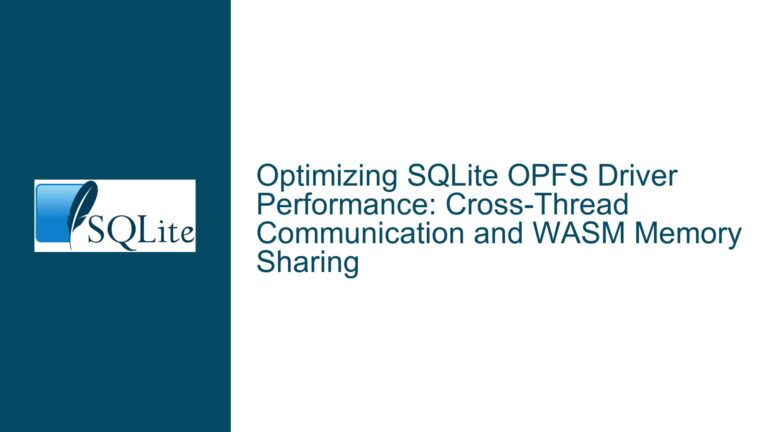 SQLite

Optimizing SQLite OPFS Driver Performance: Cross-Thread Communication and WASM Memory Sharing